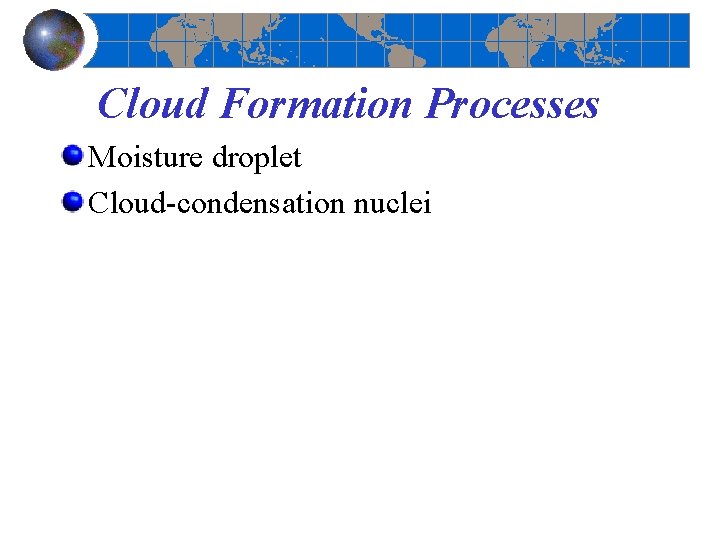 Cloud Formation Processes

Moisture droplet

Cloud-condensation nuclei